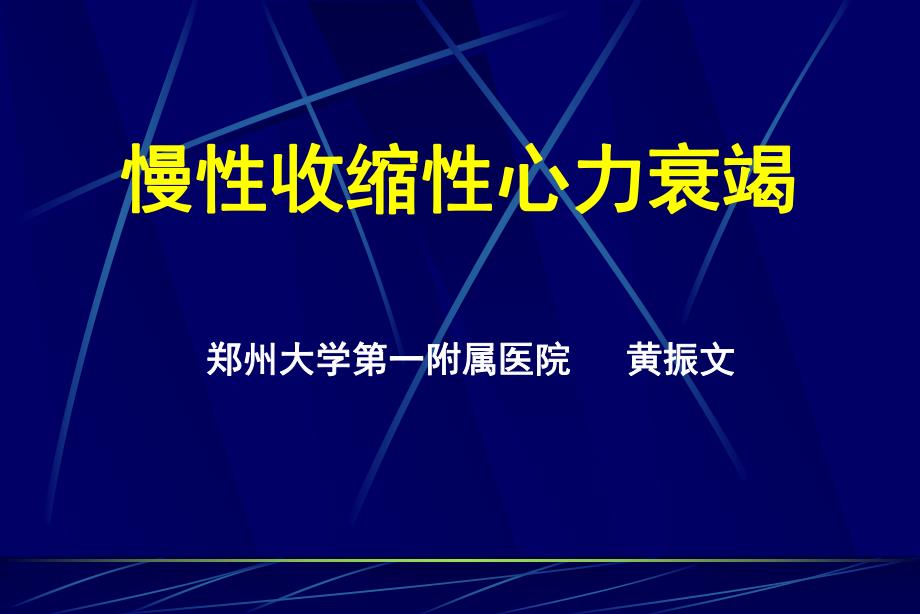 慢性收缩性心力衰竭

郑州大学第一附属医院　黄振文